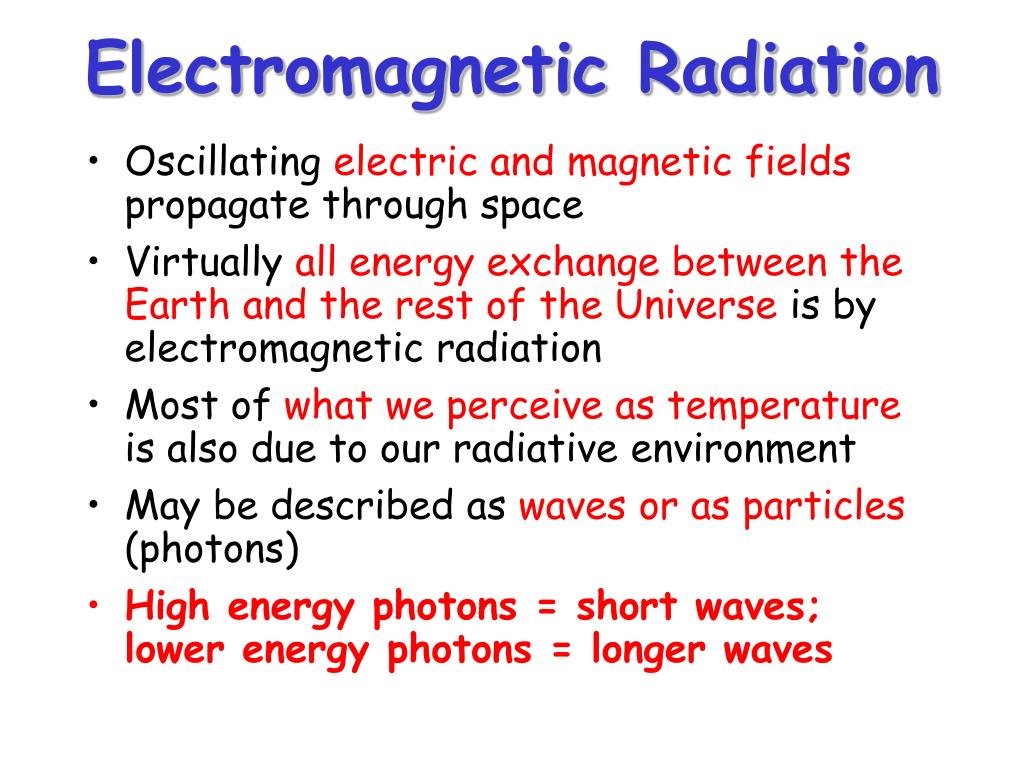 Electromagnetic Radiation

• Oscillating electric and magnetic fields propagate through space

• Virtually all energy exchange between the Earth and the rest of the Universe is by electromagnetic radiation

• Most of what we perceive as temperature is also due to our radiative environment

• May be described as waves or as particles (photons)

• High energy photons = short waves; lower energy photons = longer waves